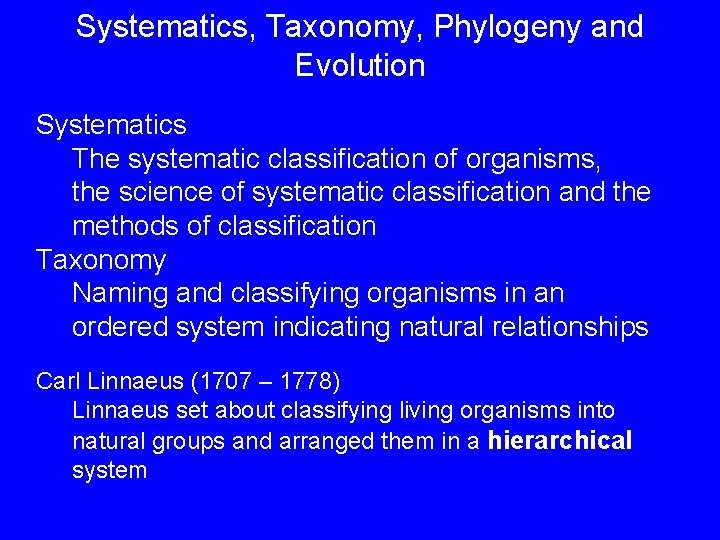 Systematics, Taxonomy, Phylogeny and Evolution

Systematics
The systematic classification of organisms, the science of systematic classification and the methods of classification

Taxonomy
Naming and classifying organisms in an ordered system indicating natural relationships

Carl Linnaeus (1707 – 1778)
Linnaeus set about classifying living organisms into natural groups and arranged them in a hierarchical system